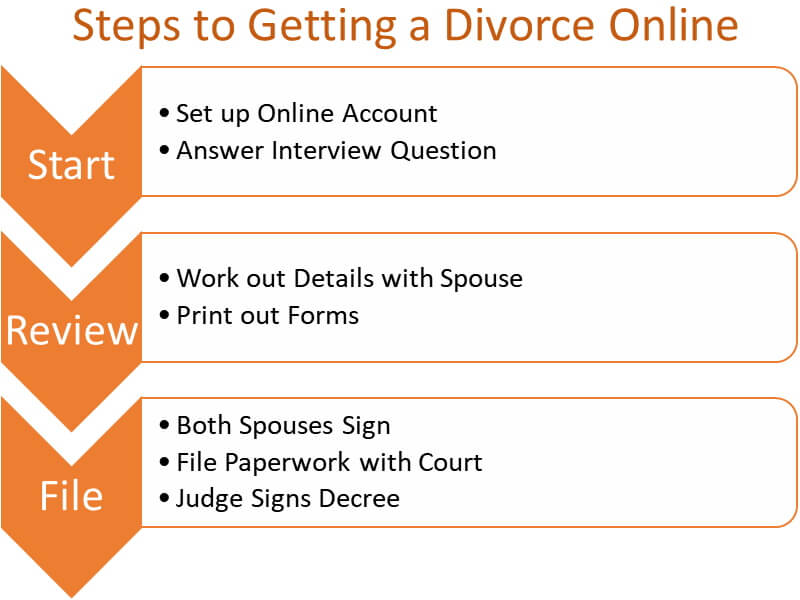 Steps to Getting a Divorce Online

Start

• Set up Online Account
• Answer Interview Question

Review

• Work out Details with Spouse
• Print out Forms

File

• Both Spouses Sign
• File Paperwork with Court
• Judge Signs Decree